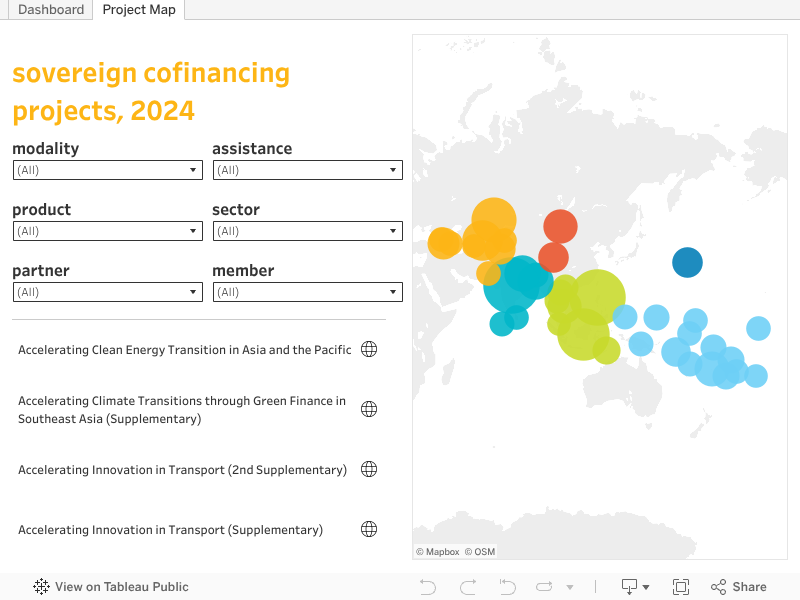 Dashboard Project Map

sovereign cofinancing projects, 2024

modality
(All)

assistance
(All)

product
(All)

sector
(All)

partner
(All)

member
(All)

Accelerating Clean Energy Transition in Asia and the Pacific

Accelerating Climate Transitions through Green Finance in Southeast Asia (Supplementary)

Accelerating Innovation in Transport (2nd Supplementary)

Accelerating Innovation in Transport (Supplementary)

© Mapbox © OSM

View on Tableau Public

Share